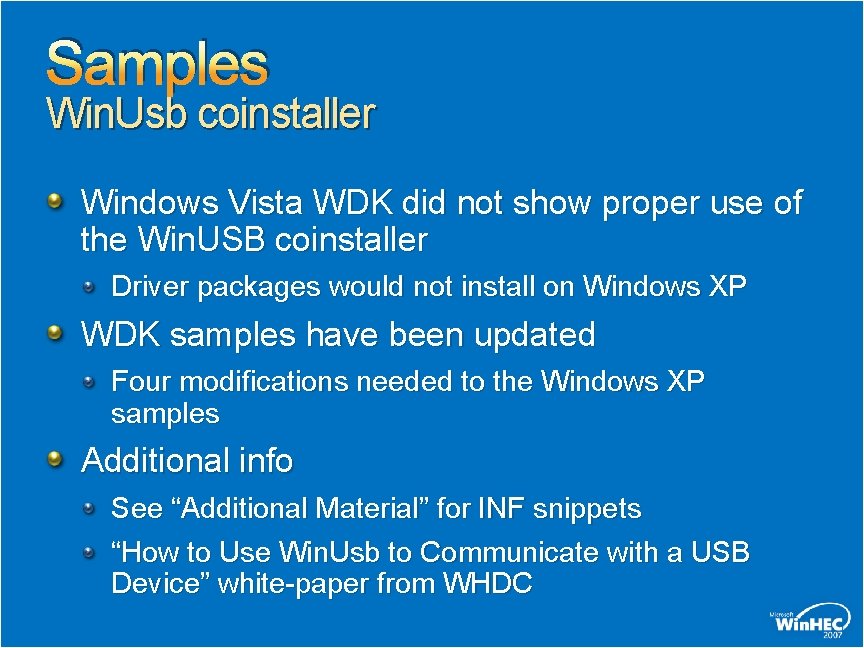 Samples
WinUsb coinstaller

Windows Vista WDK did not show proper use of the WinUSB coinstaller

Driver packages would not install on Windows XP

WDK samples have been updated

Four modifications needed to the Windows XP samples

Additional info

See “Additional Material” for INF snippets

“How to Use WinUsb to Communicate with a USB Device” white-paper from WHDC

Microsoft WinHEC 2007